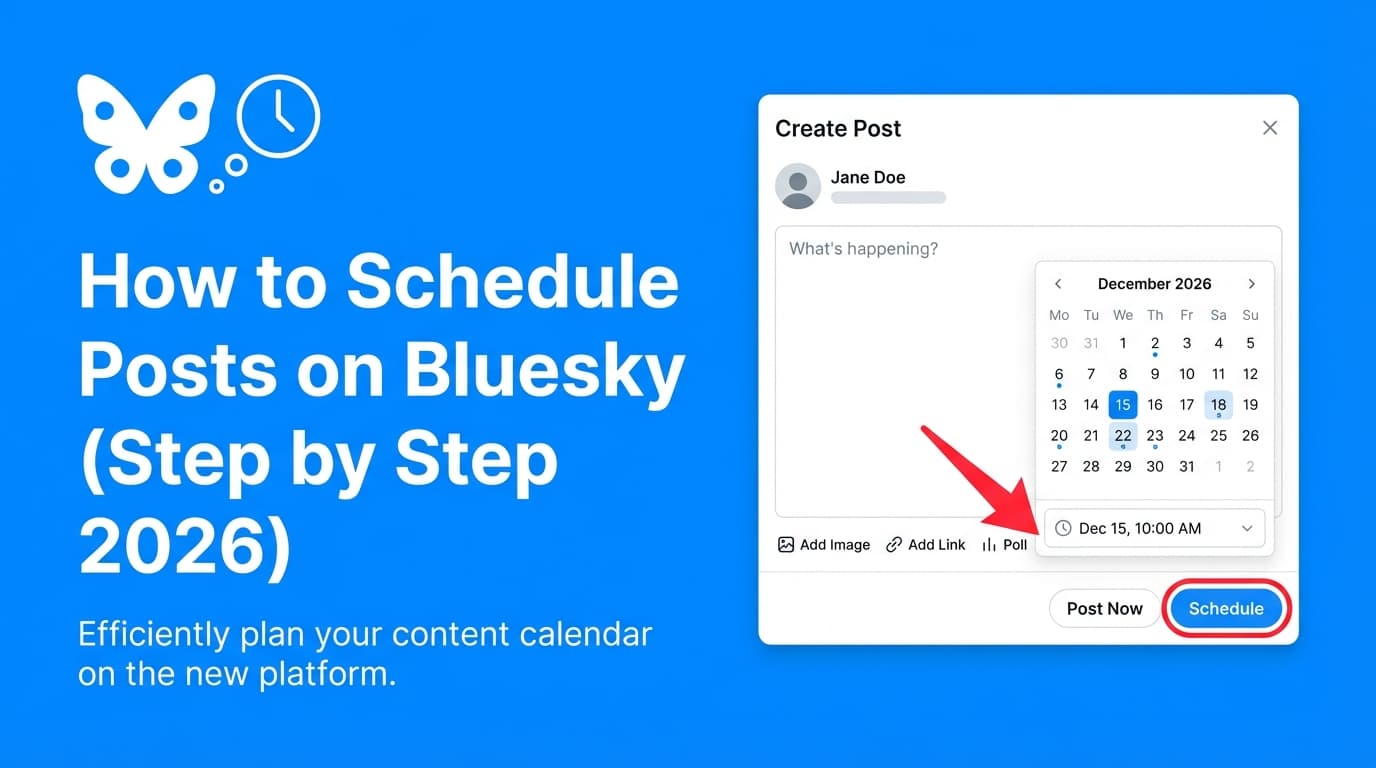 How to Schedule Posts on Bluesky (Step by Step 2026)

Efficiently plan your content calendar on the new platform.

Create Post

Jane Doe

What's happening?

December 2026

| Mo | Tu | We | Th | Fr | Sa | Su |
|---|---|---|---|---|---|---|
| 30 | 31 | 1 | 2 | 3 | 4 | 5 |
| 6 | 7 | 8 | 9 | 10 | 11 | 12 |
| 13 | 14 | 15 | 16 | 17 | 18 | 19 |
| 20 | 21 | 22 | 23 | 24 | 25 | 26 |
| 27 | 28 | 29 | 30 | 31 | 1 | 2 |

Dec 15, 10:00 AM

Add Image Add Link Poll

Post Now Schedule